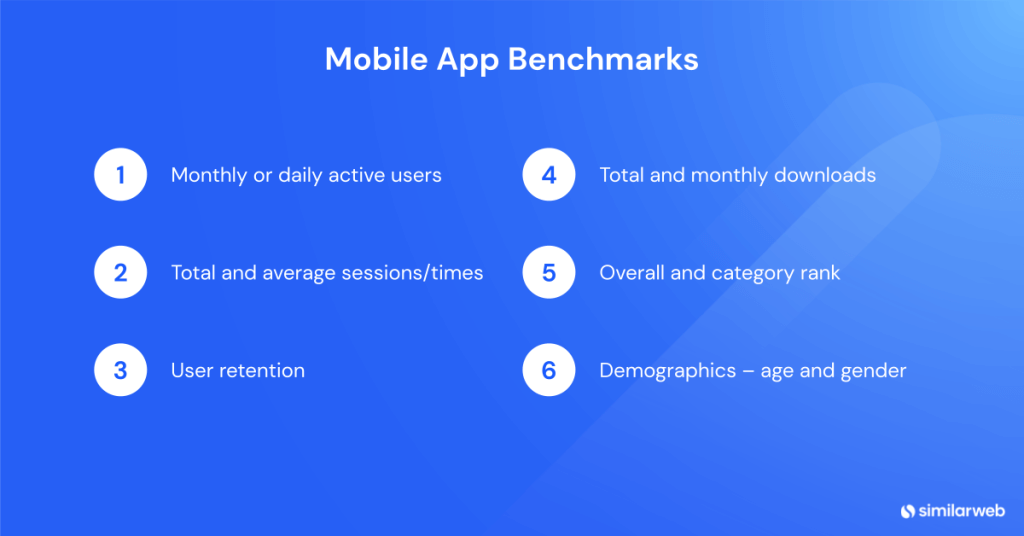 Mobile App Benchmarks

1 Monthly or daily active users

2 Total and average sessions/times

3 User retention

4 Total and monthly downloads

5 Overall and category rank

6 Demographics – age and gender

similarweb